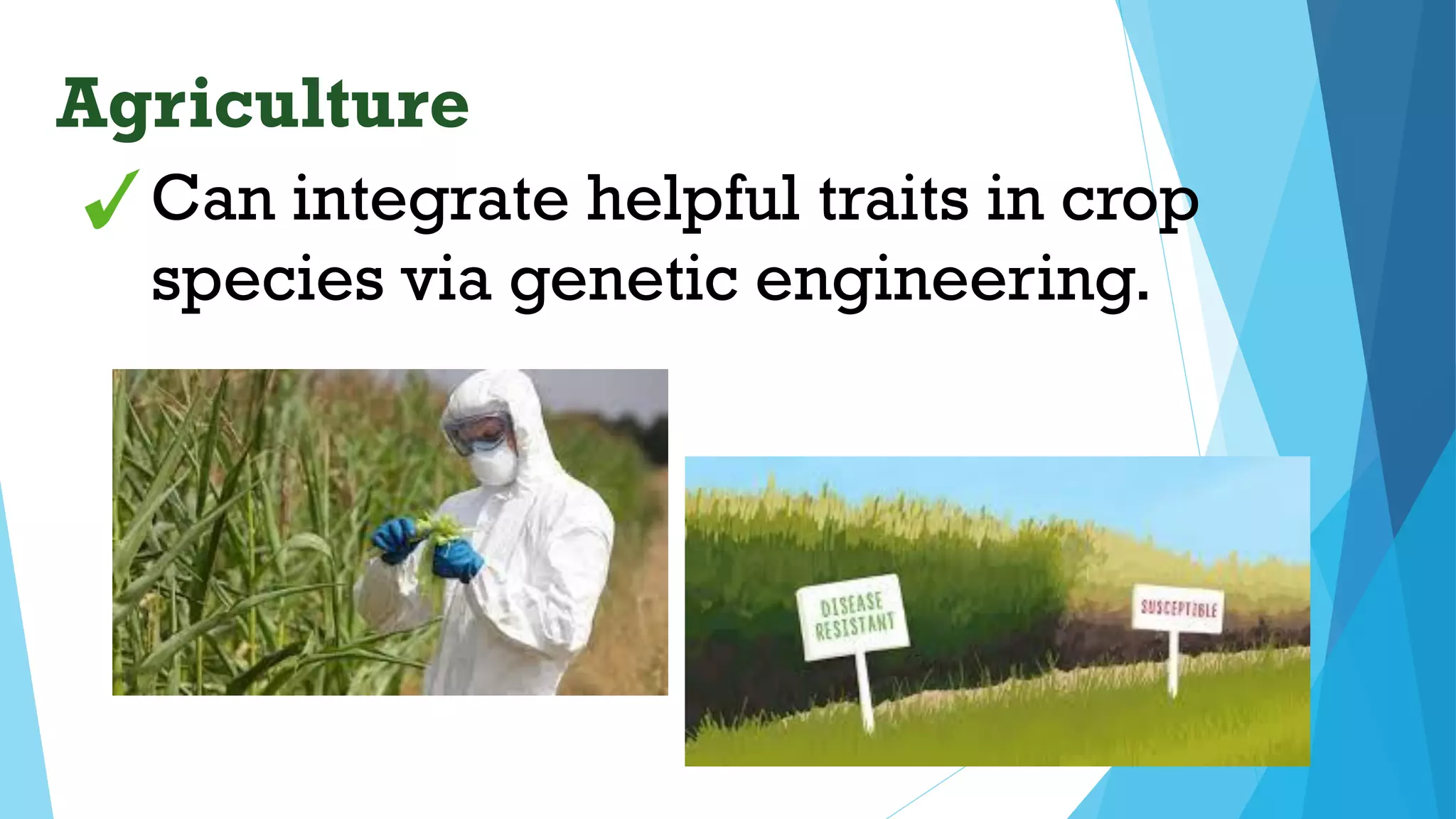 Agriculture

✓ Can integrate helpful traits in crop species via genetic engineering.

DISEASE RESISTANT

SUSCEPTIBLE